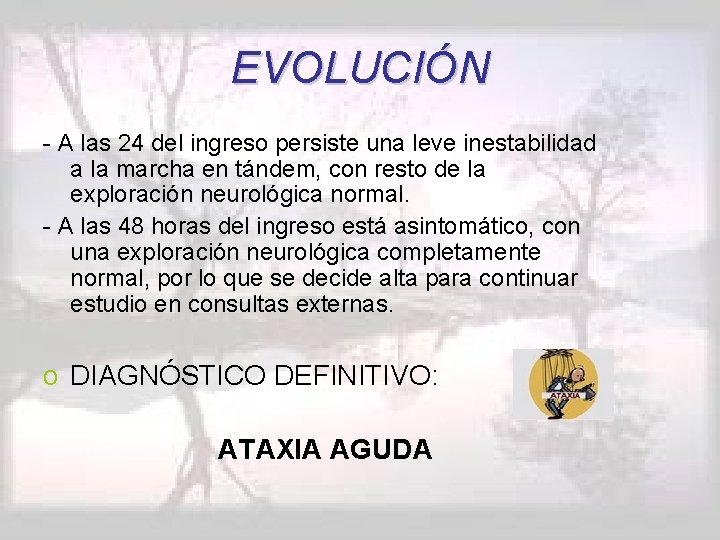 EVOLUCIÓN

- A las 24 del ingreso persiste una leve inestabilidad a la marcha en tándem, con resto de la exploración neurológica normal.

- A las 48 horas del ingreso está asintomático, con una exploración neurológica completamente normal, por lo que se decide alta para continuar estudio en consultas externas.

o DIAGNÓSTICO DEFINITIVO:

ATAXIA

ATAXIA AGUDA